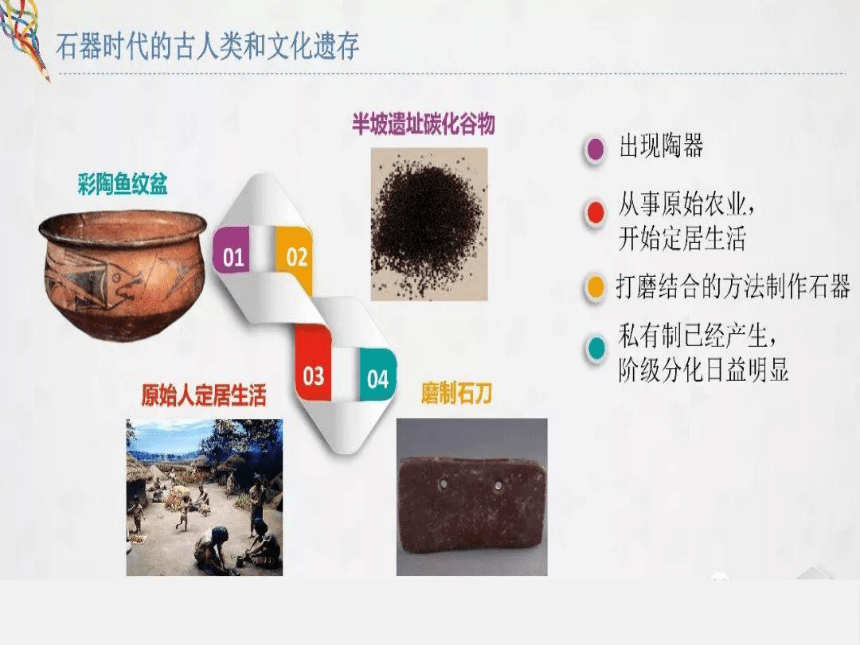 石器时代的古人类和文化遗存

彩陶鱼纹盆

半坡遗址碳化谷物

01

02

03

04

原始人定居生活

磨制石刀

出现陶器

从事原始农业，开始定居生活

打磨结合的方法制作石器

私有制已经产生，阶级分化日益明显